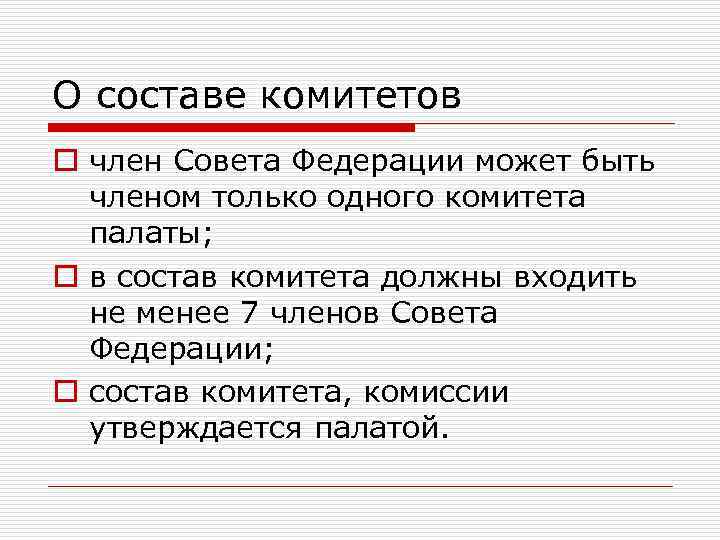 О составе комитетов

член Совета Федерации может быть членом только одного комитета палаты;

в состав комитета должны входить не менее 7 членов Совета Федерации;

состав комитета, комиссии утверждается палатой.